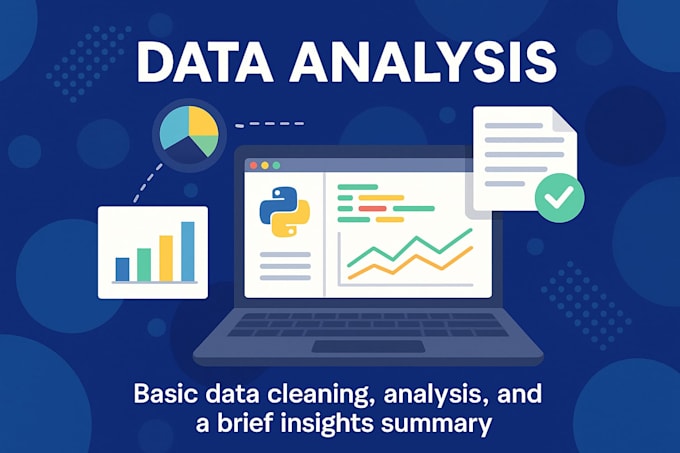 DATA ANALYSIS

Basic data cleaning, analysis, and a brief insights summary